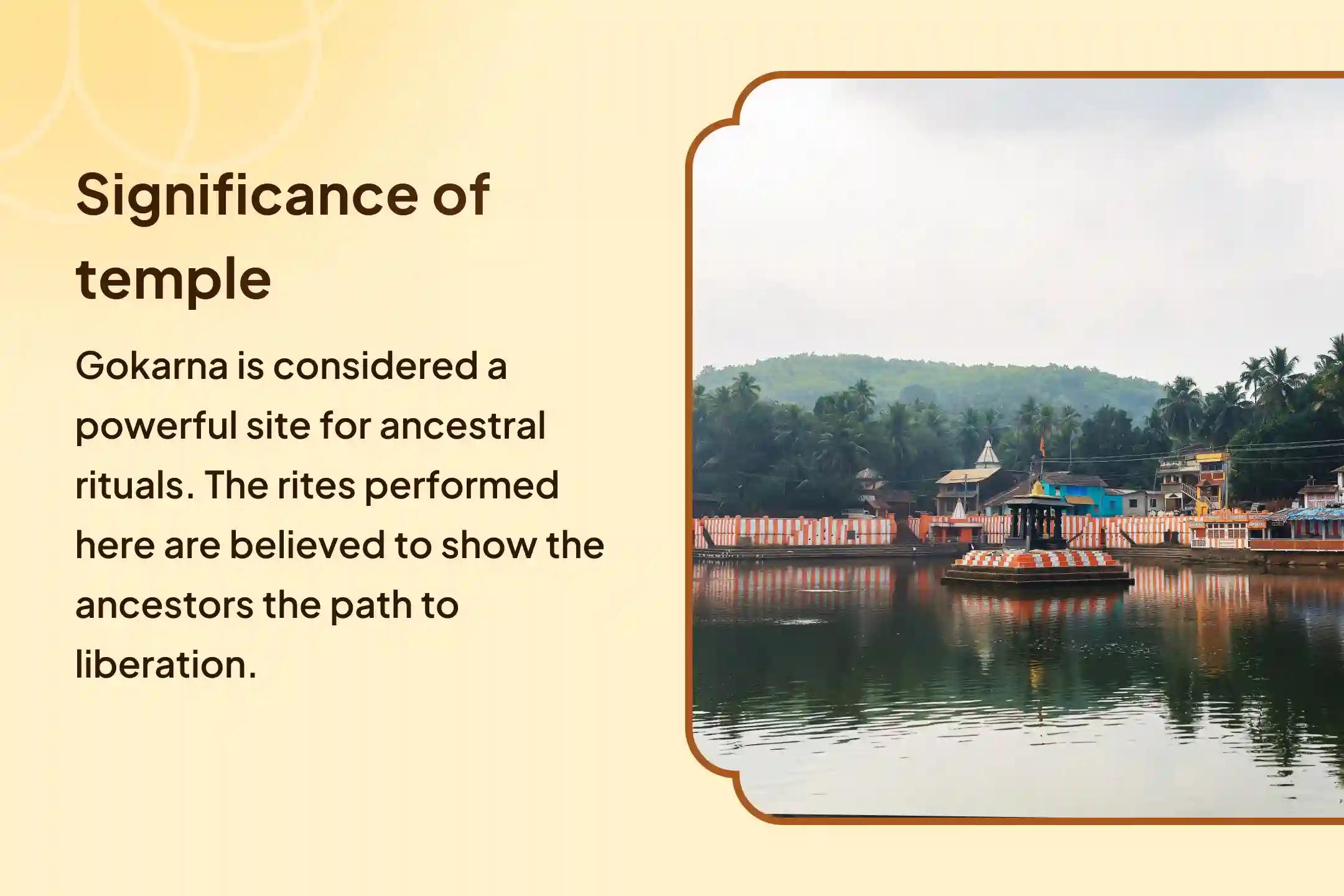 Significance of temple

Gokarna is considered a powerful site for ancestral rituals. The rites performed here are believed to show the ancestors the path to liberation.